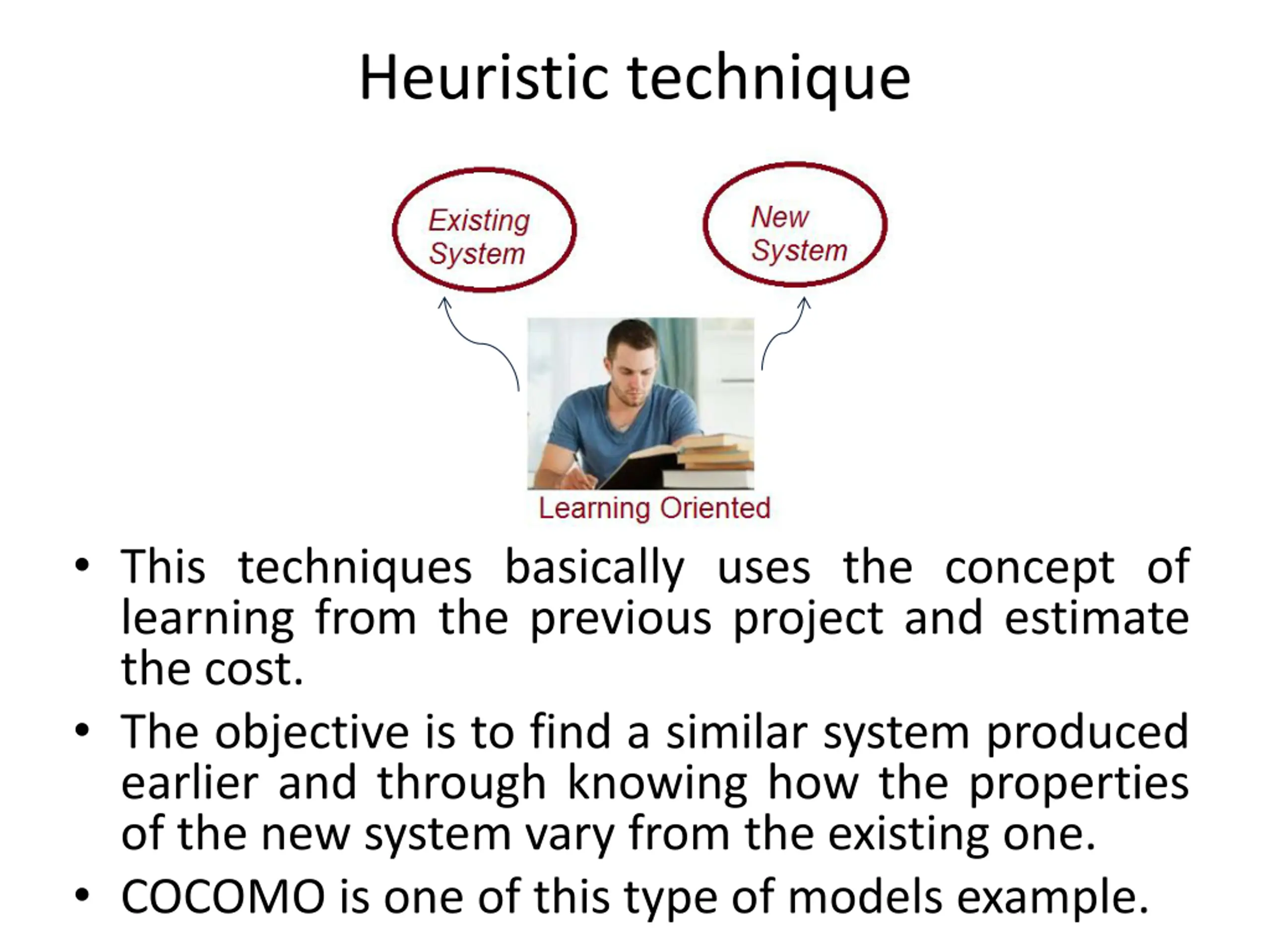 Heuristic technique

Existing System

New System

Learning Oriented

• This techniques basically uses the concept of learning from the previous project and estimate the cost.

• The objective is to find a similar system produced earlier and through knowing how the properties of the new system vary from the existing one.

• COCOMO is one of this type of models example.